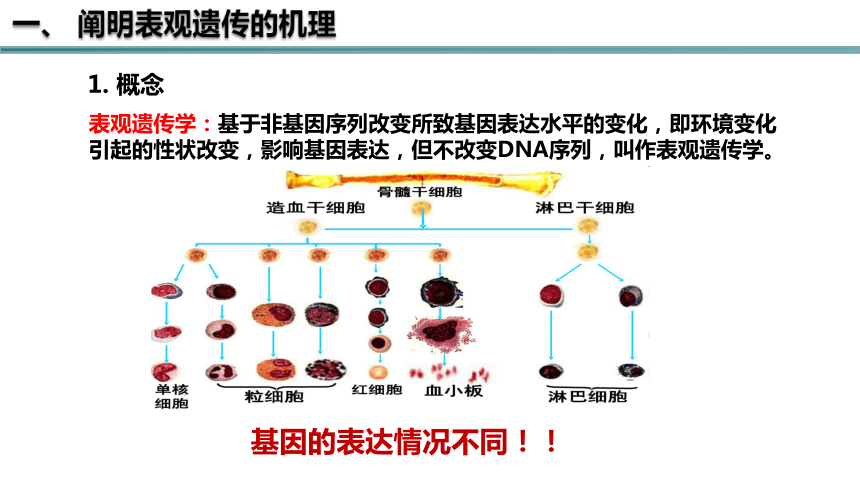 一、 阐明表观遗传的机理

1. 概念

表观遗传学：基于非基因序列改变所致基因表达水平的变化，即环境变化引起的性状改变，影响基因表达，但不改变DNA序列，叫作表观遗传学。

骨髓干细胞

造血干细胞

淋巴干细胞

单核细胞

粒细胞

红细胞

血小板

淋巴细胞

基因的表达情况不同！！